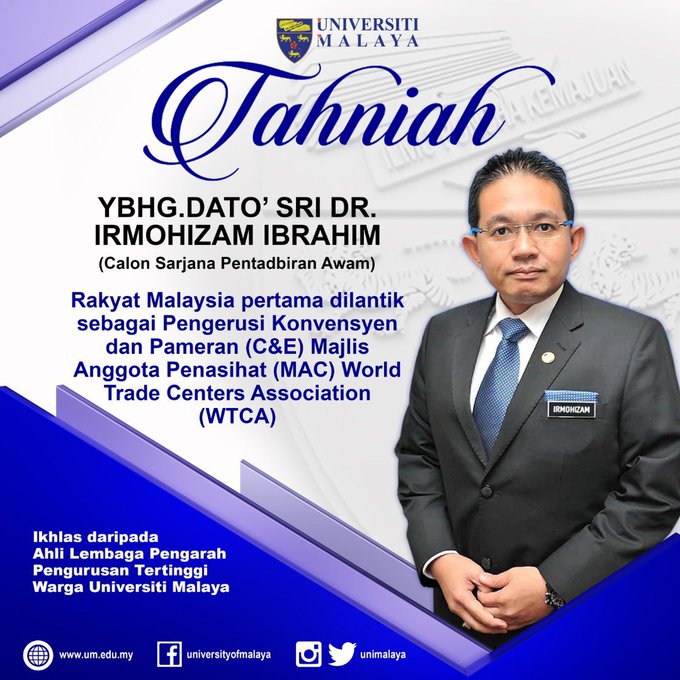 UNIVERSITI
MALAYA

Tahniah

YBHG.DATO' SRI DR.
IRMOHIZAM IBRAHIM
(Calon Sarjana Pentadbiran Awam)

Rakyat Malaysia pertama dilantik sebagai Pengerusi Konvensyen dan Pameran (C&E) Majlis Anggota Penasihat (MAC) World Trade Centers Association (WTCA)

IRMOHIZAM

Ikhlas daripada
Ahli Lembaga Pengarah
Pengurusan Tertinggi
Warga Universiti Malaya

www.um.edu.my universityofmalaya unimalaya